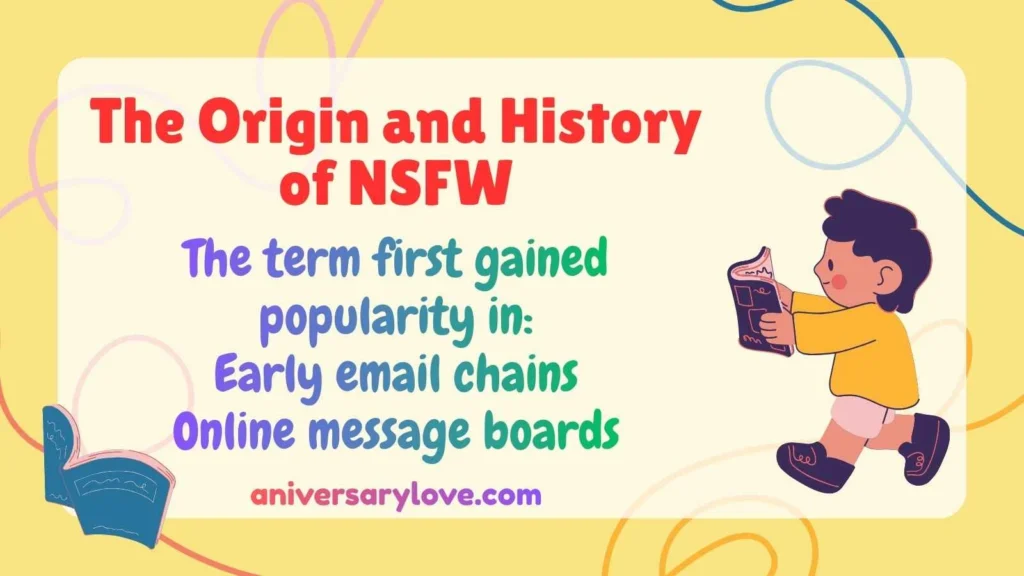 The Origin and History of NSFW

The term first gained popularity in:
Early email chains
Online message boards

aniversarylove.com